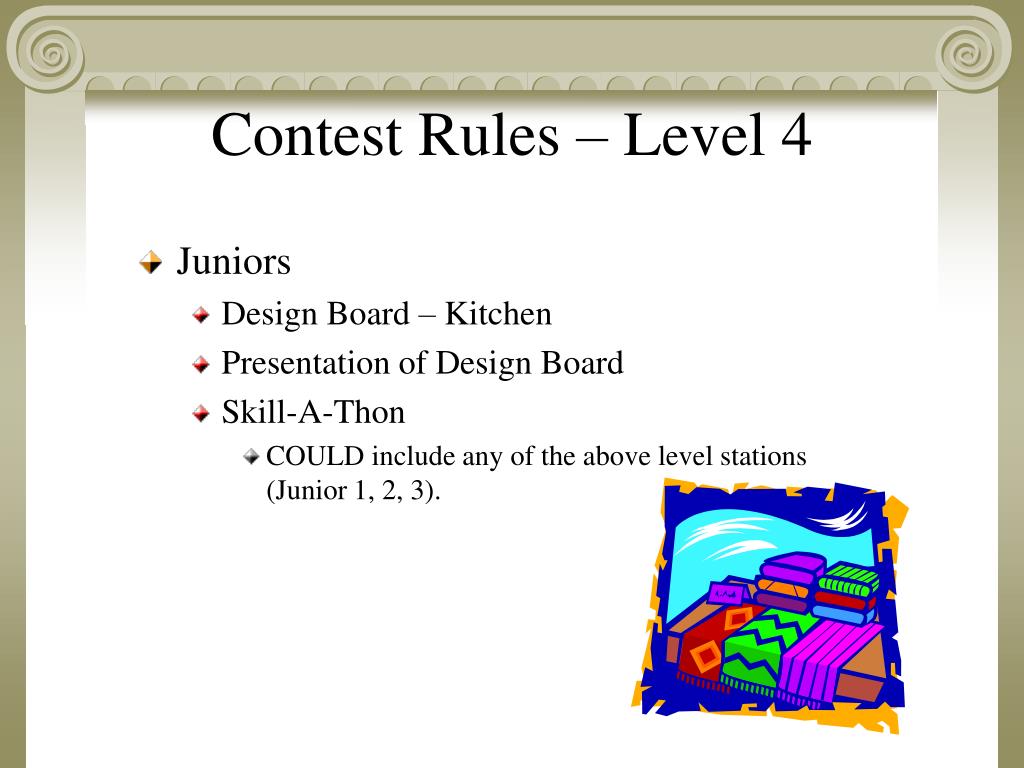 Contest Rules – Level 4

Juniors

Design Board – Kitchen

Presentation of Design Board

Skill-A-Thon

COULD include any of the above level stations (Junior 1, 2, 3).